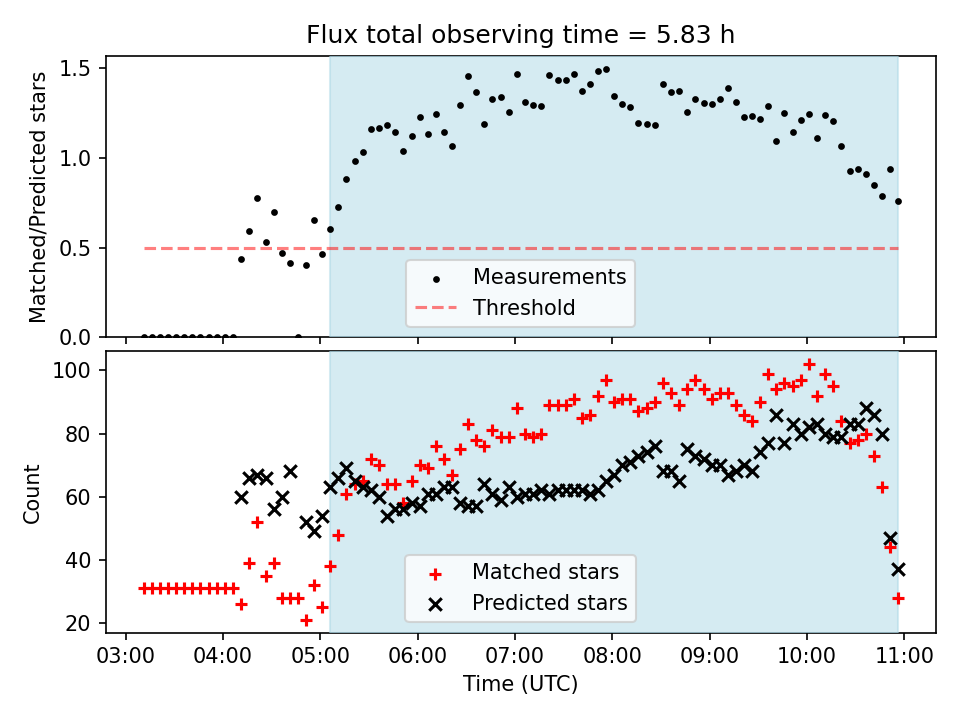 Flux total observing time = 5.83 h

Matched/Predicted stars

1.5
1.0
0.5
0.0

Measurements
Threshold

Count

100
80
60
40
20

Matched stars
Predicted stars

03:00 04:00 05:00 06:00 07:00 08:00 09:00 10:00 11:00

Time (UTC)